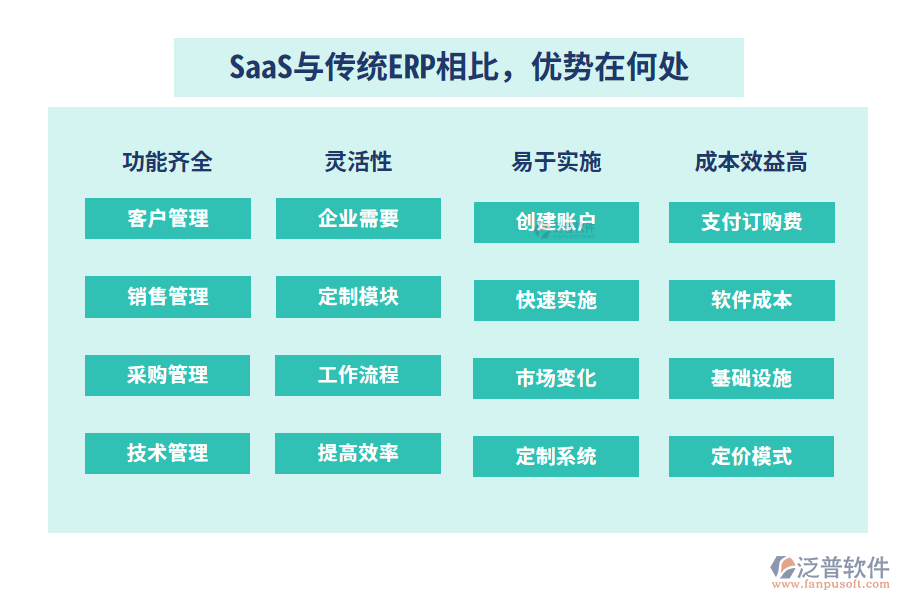 SaaS与传统ERP相比，优势在何处

功能齐全

客户管理

销售管理

采购管理

技术管理

灵活性

企业需要

定制模块

工作流程

提高效率

易于实施

创建账户

快速实施

市场变化

定制系统

成本效益高

支付订购费

软件成本

基础设施

定价模式

泛普软件
www.fanpusoft.com